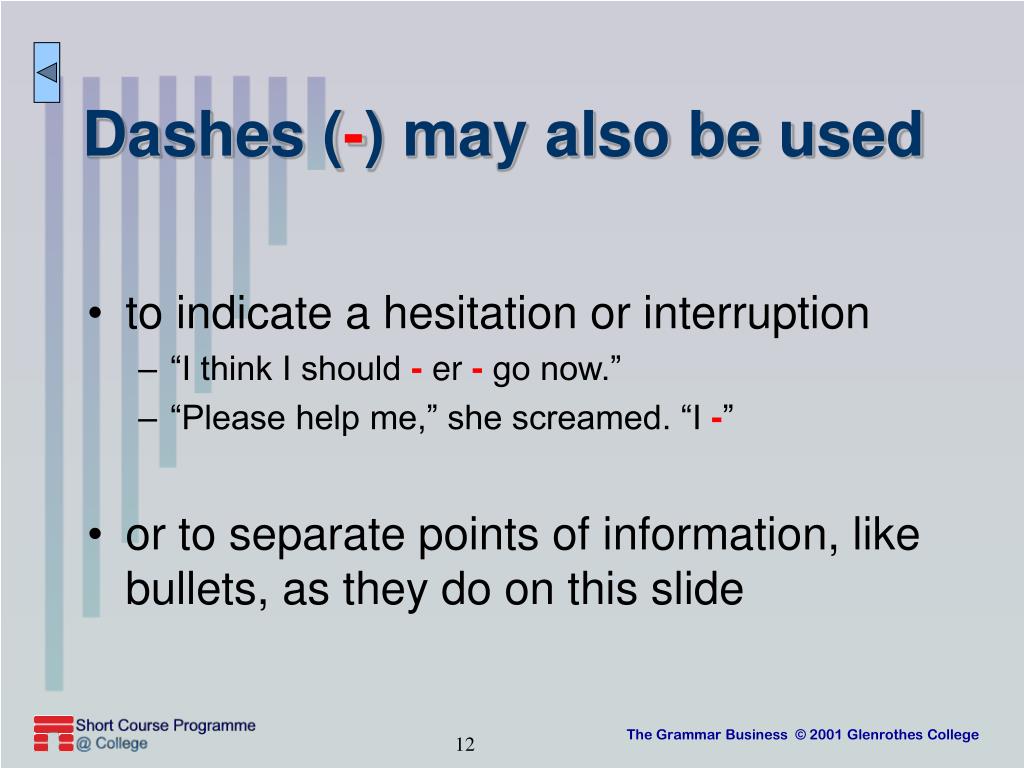 Dashes (-) may also be used

• to indicate a hesitation or interruption
– “I think I should - er - go now.”
– “Please help me,” she screamed. “I -”

• or to separate points of information, like bullets, as they do on this slide

Short Course Programme @ College

12

The Grammar Business © 2001 Glenrothes College